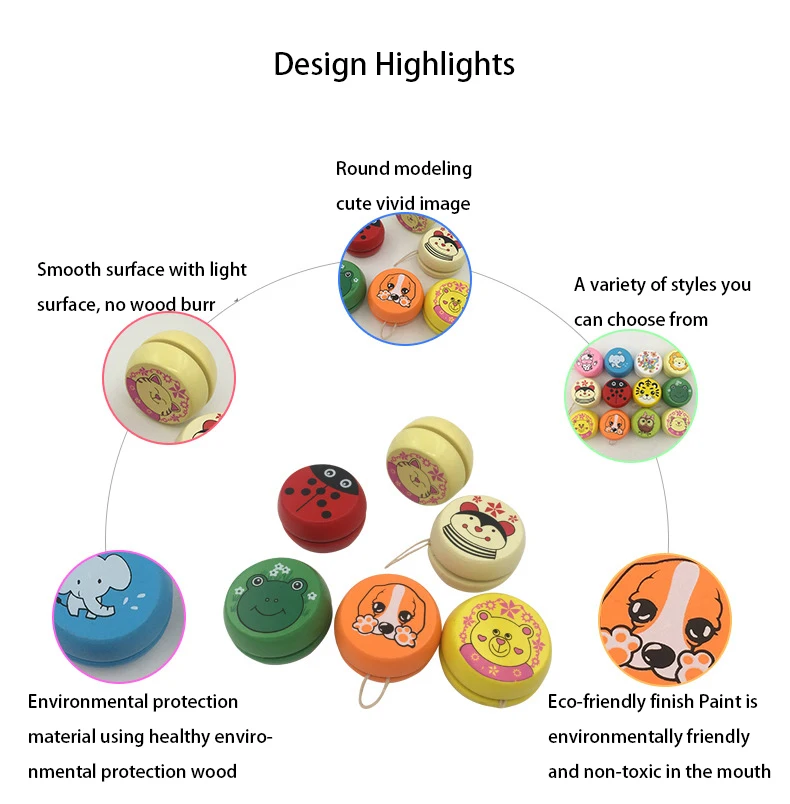 Design Highlights

Round modeling cute vivid image

Smooth surface with light surface, no wood burr

A variety of styles you can choose from

Environmental protection material using healthy environmental protection wood

Eco-friendly finish Paint is environmentally friendly and non-toxic in the mouth